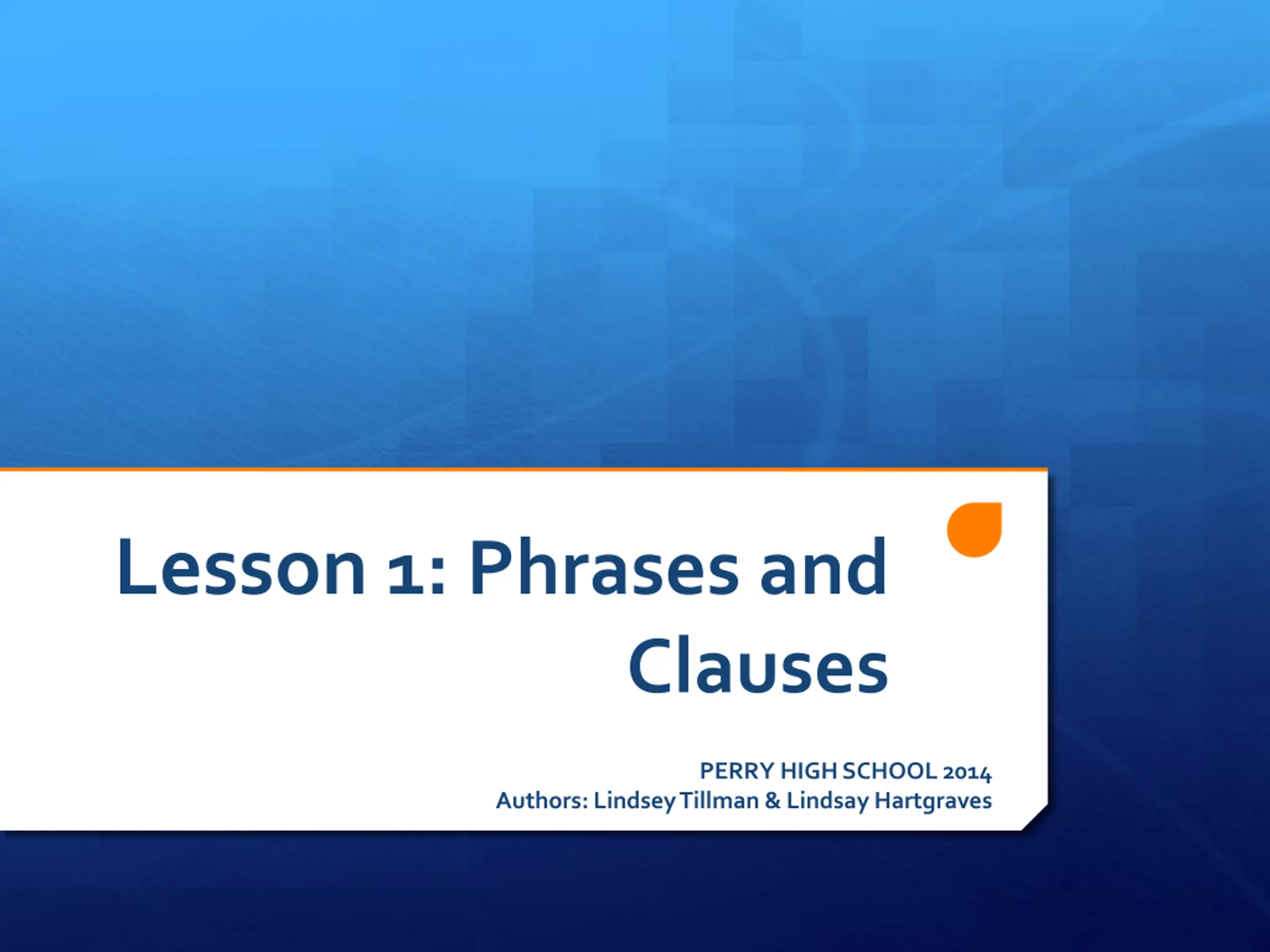 Lesson 1: Phrases and Clauses

PERRY HIGH SCHOOL 2014
Authors: Lindsey Tillman & Lindsay Hartgraves